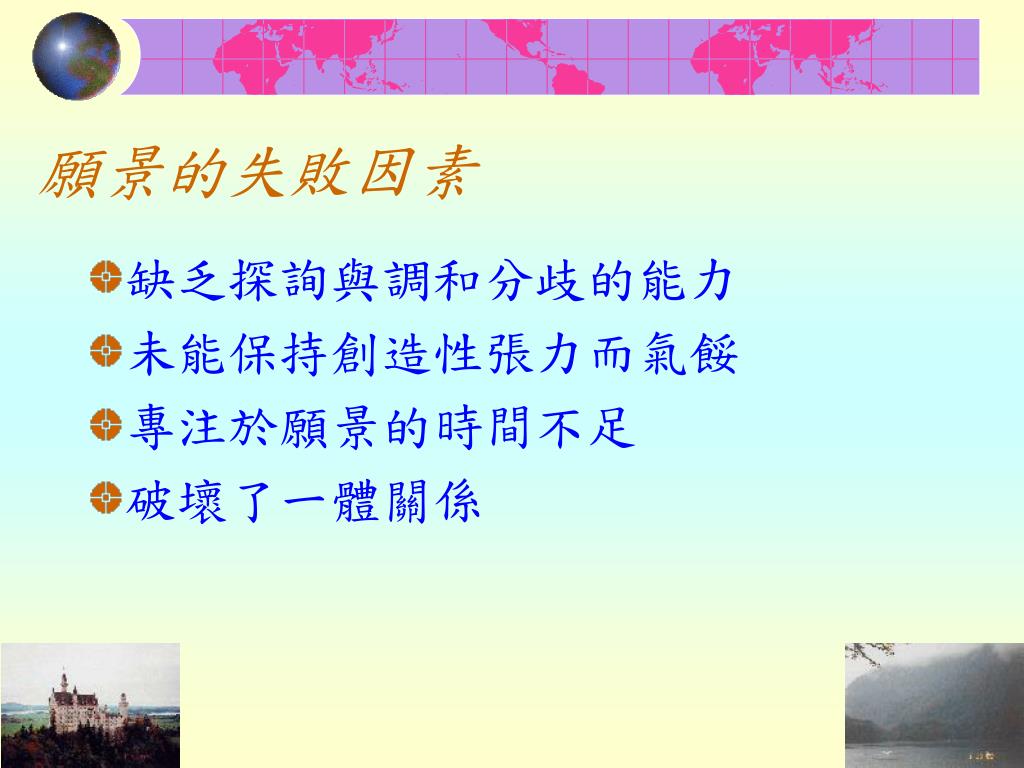 願景的失敗因素

缺乏探詢與調和分歧的能力

未能保持創造性張力而氣餒

專注於願景的時間不足

破壞了一體關係